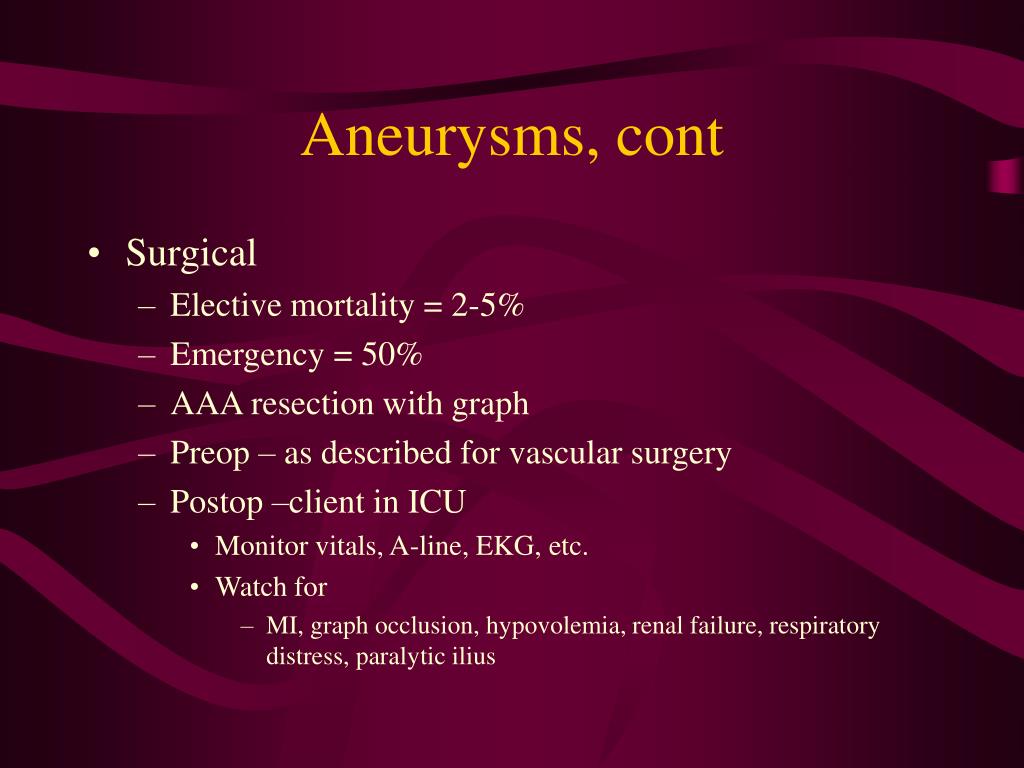 Aneurysms, cont

• Surgical
– Elective mortality = 2-5%
– Emergency = 50%
– AAA resection with graph
– Preop – as described for vascular surgery
– Postop –client in ICU
• Monitor vitals, A-line, EKG, etc.
• Watch for
– MI, graph occlusion, hypovolemia, renal failure, respiratory distress, paralytic ilius